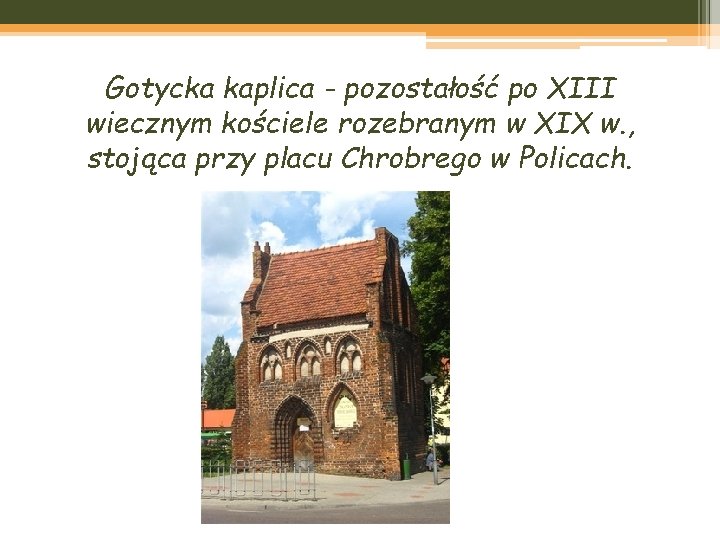 Gotycka kaplica - pozostałość po XIII wiecznym kościele rozebranym w XIX w., stojąca przy placu Chrobrego w Policach.